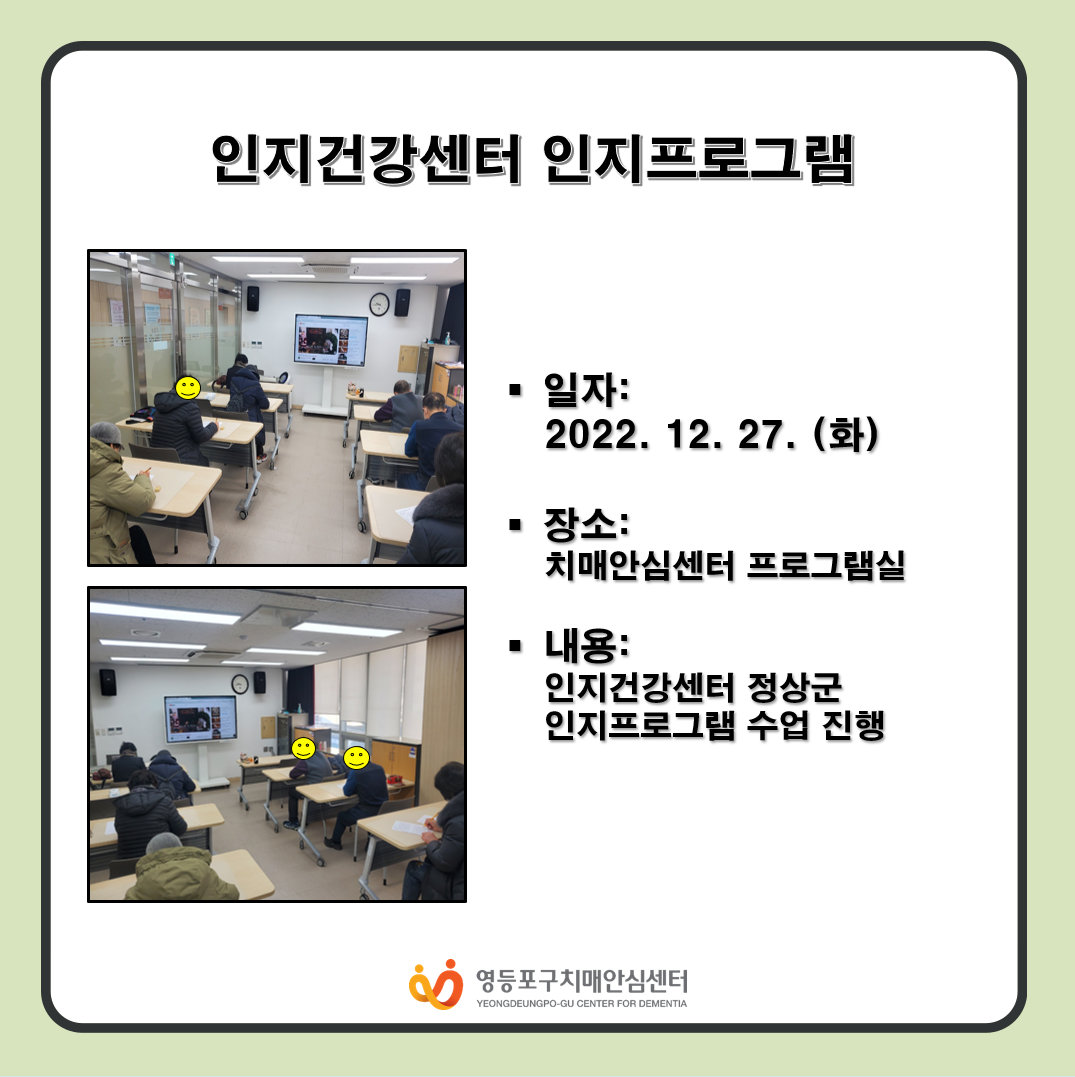 인지건강센터 인지프로그램

▪ 일자:
2022. 12. 27. (화)

▪ 장소:
치매안심센터 프로그램실

▪ 내용:
인지건강센터 정상군
인지프로그램 수업 진행

영등포구치매안심센터
YEONGDEUNGPO-GU CENTER FOR DEMENTIA